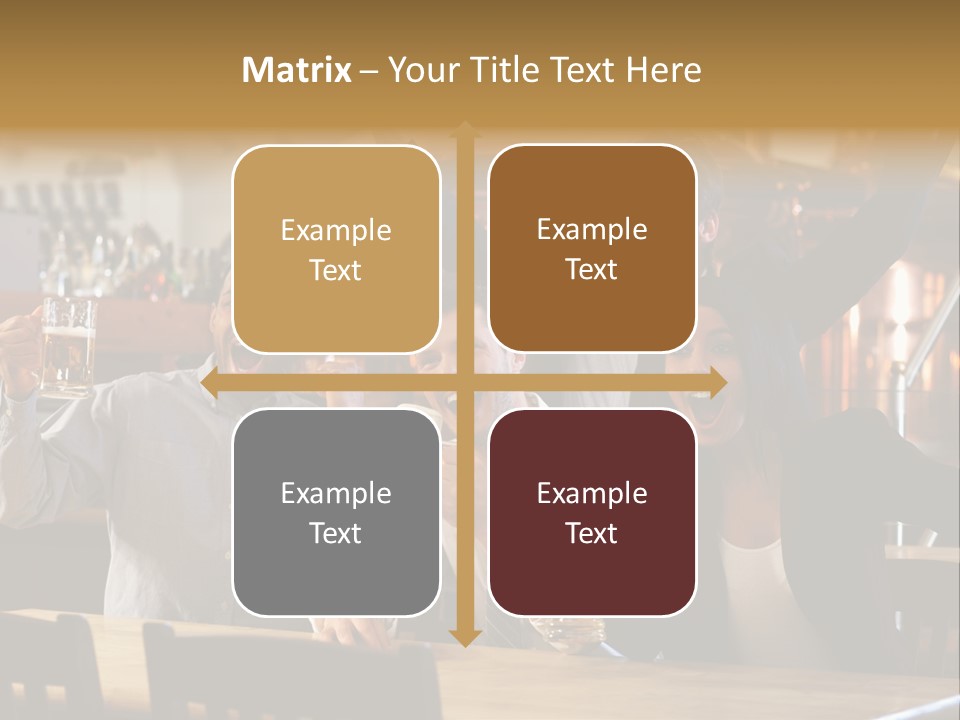 Matrix – Your Title Text Here

Example Text

Example Text

Example Text

Example Text